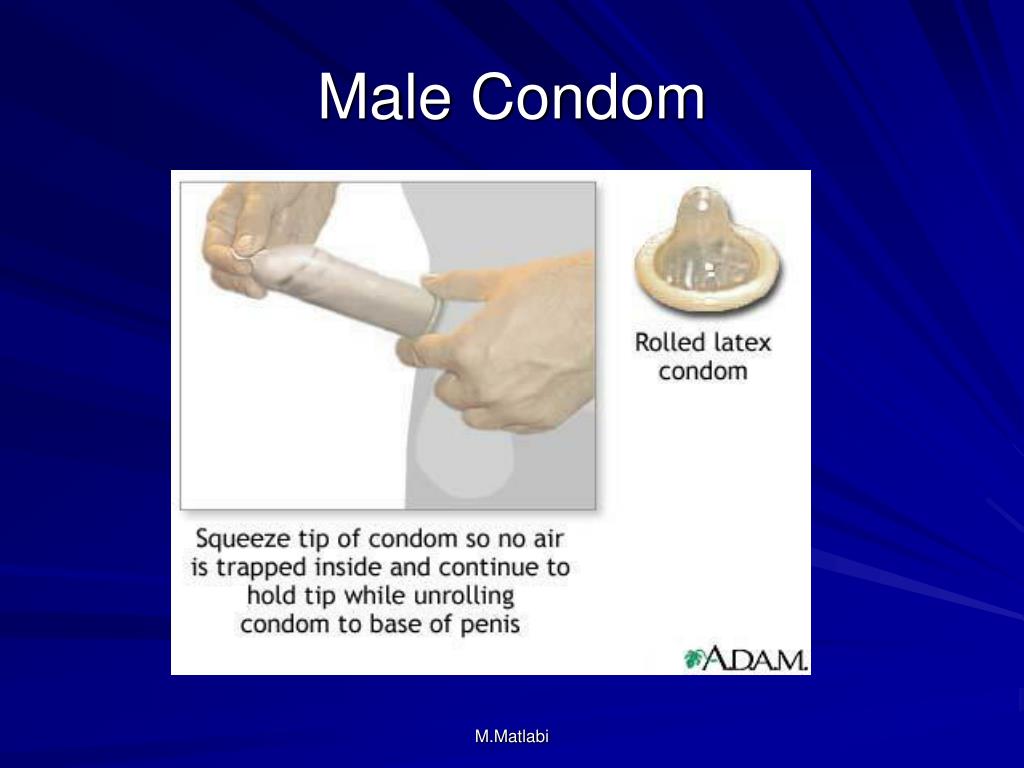 Male Condom

Rolled latex condom

Squeeze tip of condom so no air is trapped inside and continue to hold tip while unrolling condom to base of penis

A.D.A.M.

M.Matlabi